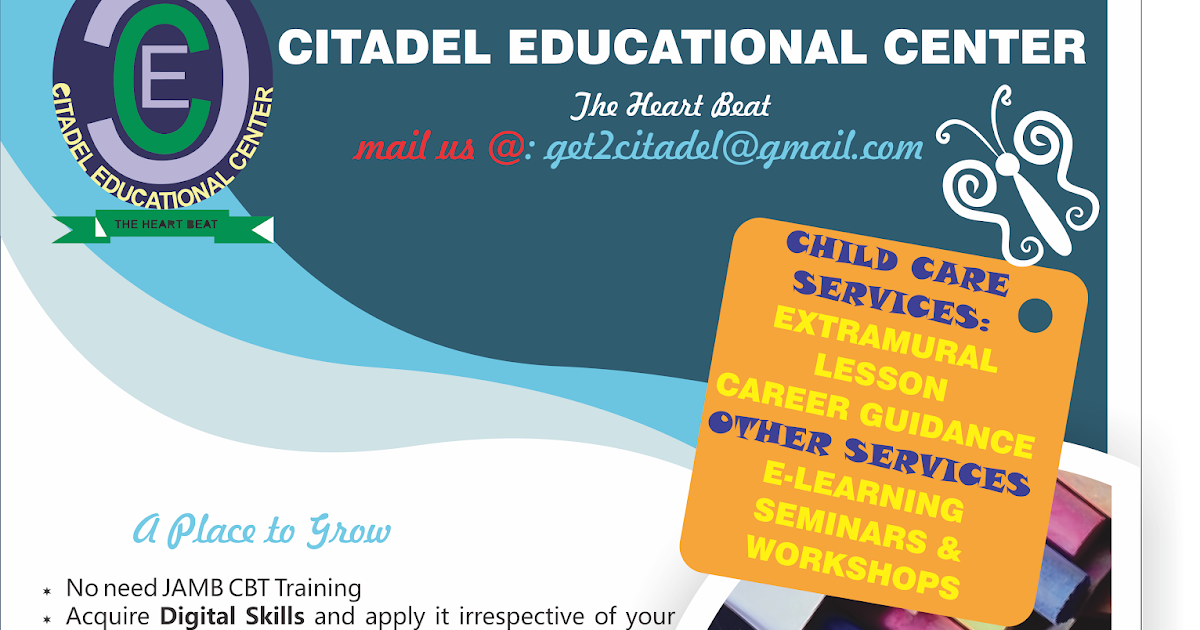 CEC
CITADEL EDUCATIONAL CENTER
THE HEART BEAT

CITADEL EDUCATIONAL CENTER

The Heart Beat

mail us @: get2citadel@gmail.com

CHILD CARE SERVICES:
EXTRAMURAL LESSON
CAREER GUIDANCE
OTHER SERVICES
E-LEARNING
SEMINARS & WORKSHOPS

A Place to Grow

* No need JAMB CBT Training
* Acquire **Digital Skills** and apply it irrespective of your